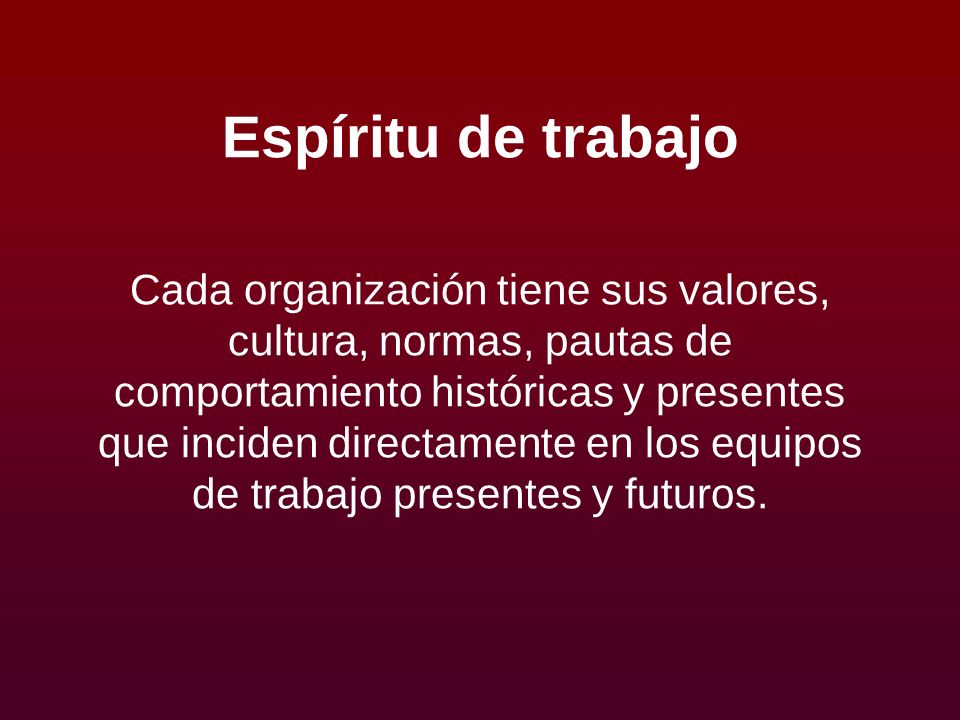 Espíritu de trabajo

Cada organización tiene sus valores, cultura, normas, pautas de comportamiento históricas y presentes que inciden directamente en los equipos de trabajo presentes y futuros.